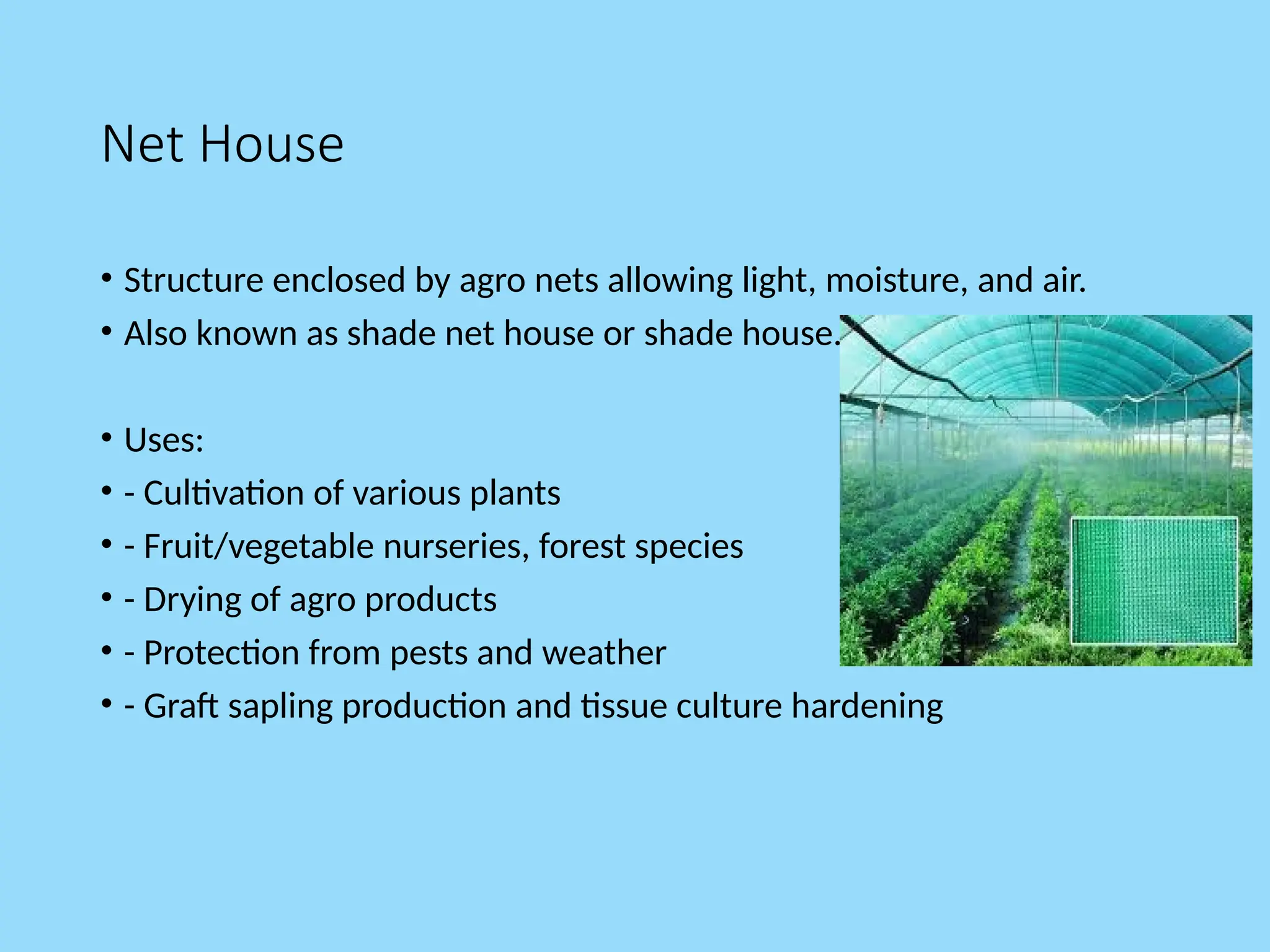 Net House

• Structure enclosed by agro nets allowing light, moisture, and air.
• Also known as shade net house or shade house.

• Uses:
• - Cultivation of various plants
• - Fruit/vegetable nurseries, forest species
• - Drying of agro products
• - Protection from pests and weather
• - Graft sapling production and tissue culture hardening